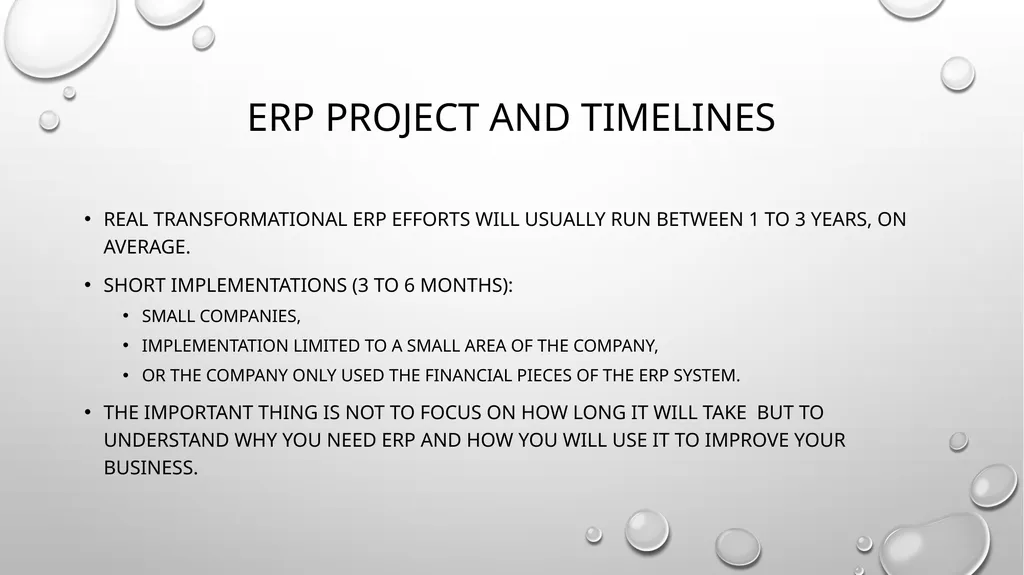 ERP PROJECT AND TIMELINES

• REAL TRANSFORMATIONAL ERP EFFORTS WILL USUALLY RUN BETWEEN 1 TO 3 YEARS, ON AVERAGE.

• SHORT IMPLEMENTATIONS (3 TO 6 MONTHS):
  • SMALL COMPANIES,
  • IMPLEMENTATION LIMITED TO A SMALL AREA OF THE COMPANY,
  • OR THE COMPANY ONLY USED THE FINANCIAL PIECES OF THE ERP SYSTEM.

• THE IMPORTANT THING IS NOT TO FOCUS ON HOW LONG IT WILL TAKE BUT TO UNDERSTAND WHY YOU NEED ERP AND HOW YOU WILL USE IT TO IMPROVE YOUR BUSINESS.